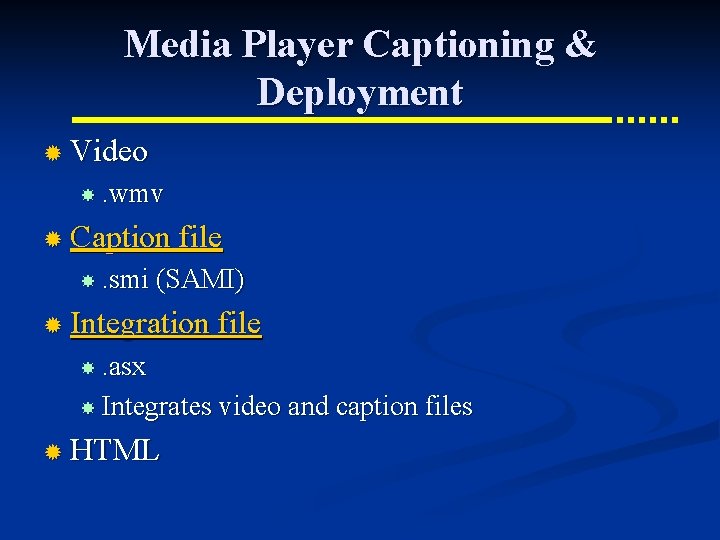 Media Player Captioning & Deployment

Video

.wmv

Caption file

.smi (SAMI)

Integration file

.asx

Integrates video and caption files

HTML